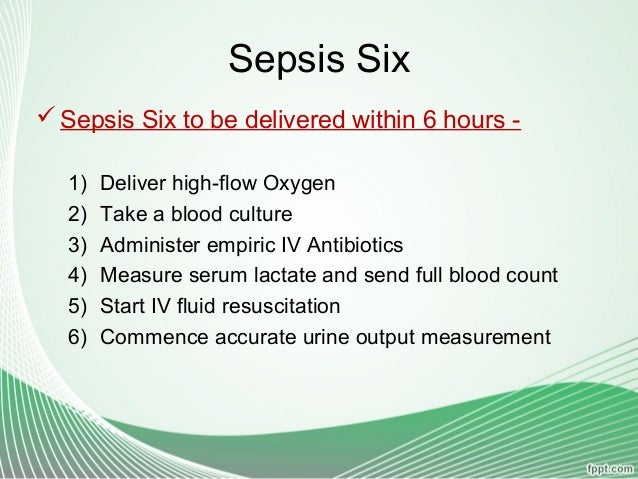 Sepsis Six

✓ Sepsis Six to be delivered within 6 hours -

1) Deliver high-flow Oxygen
2) Take a blood culture
3) Administer empiric IV Antibiotics
4) Measure serum lactate and send full blood count
5) Start IV fluid resuscitation
6) Commence accurate urine output measurement

fppt.com